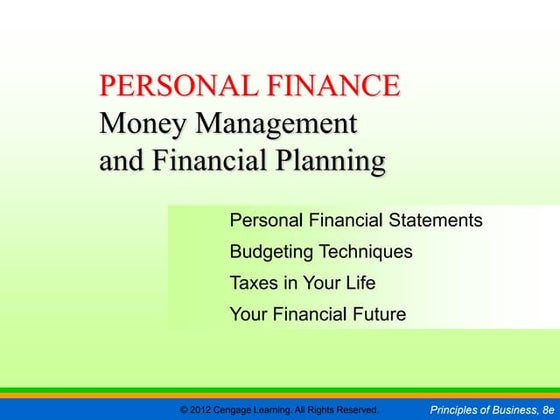 PERSONAL FINANCE
Money Management and Financial Planning

Personal Financial Statements
Budgeting Techniques
Taxes in Your Life
Your Financial Future

© 2012 Cengage Learning. All Rights Reserved.
Principles of Business, 8e